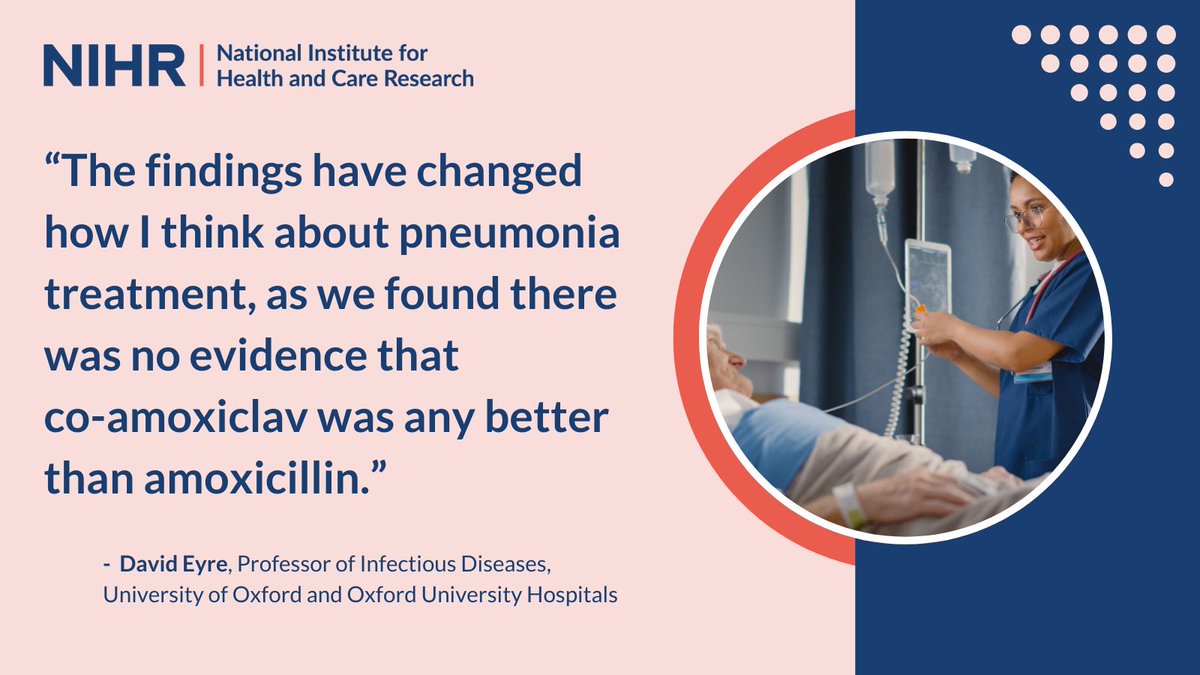 NIHR | National Institute for Health and Care Research

“The findings have changed how I think about pneumonia treatment, as we found there was no evidence that co-amoxiclav was any better than amoxicillin.”

- David Eyre, Professor of Infectious Diseases, University of Oxford and Oxford University Hospitals